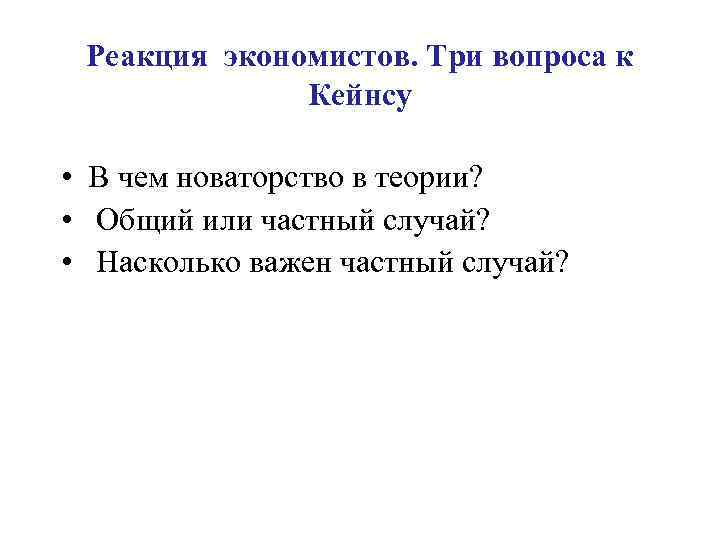 Реакция экономистов. Три вопроса к Кейнсу

• В чем новаторство в теории?
• Общий или частный случай?
• Насколько важен частный случай?